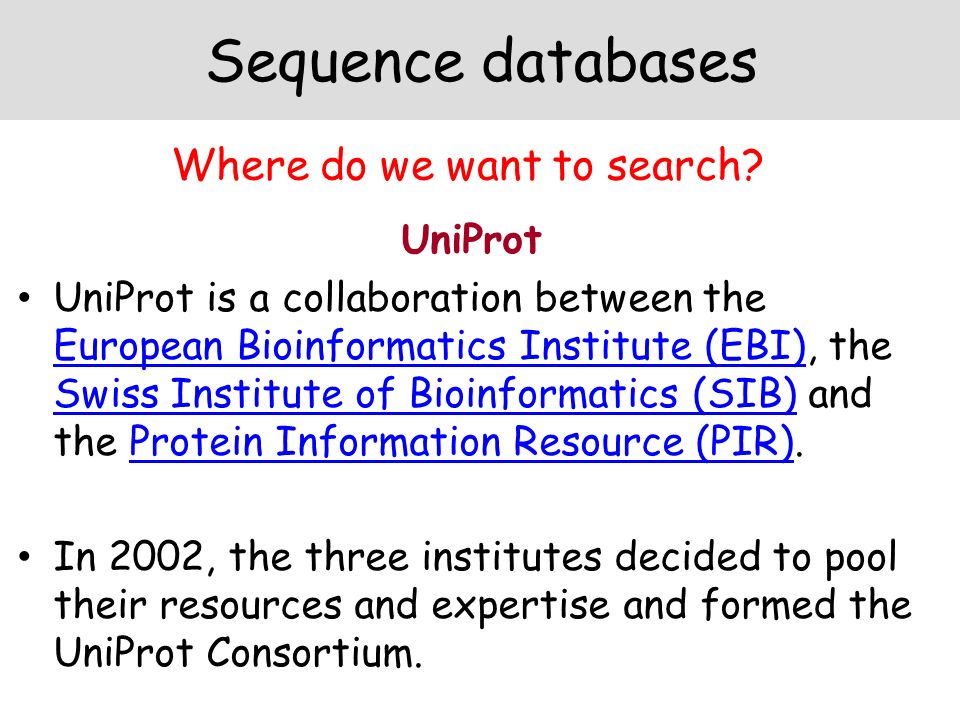 Sequence databases

Where do we want to search?

UniProt

• UniProt is a collaboration between the European Bioinformatics Institute (EBI), the Swiss Institute of Bioinformatics (SIB) and the Protein Information Resource (PIR).

• In 2002, the three institutes decided to pool their resources and expertise and formed the UniProt Consortium.